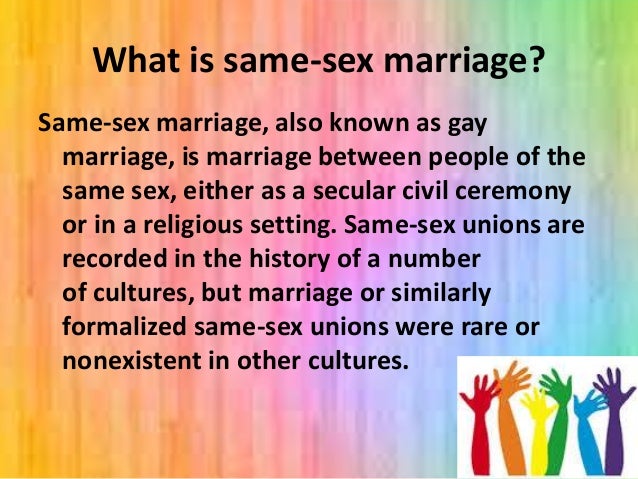 What is same-sex marriage?

Same-sex marriage, also known as gay marriage, is marriage between people of the same sex, either as a secular civil ceremony or in a religious setting. Same-sex unions are recorded in the history of a number of cultures, but marriage or similarly formalized same-sex unions were rare or nonexistent in other cultures.